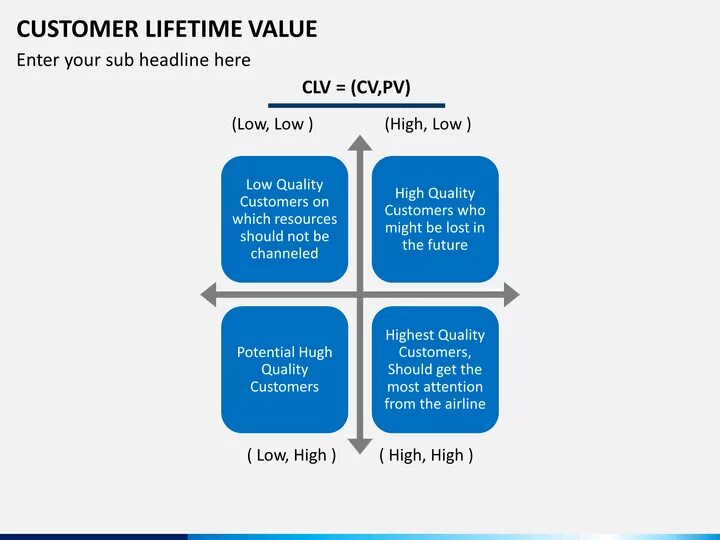 CUSTOMER LIFETIME VALUE

Enter your sub headline here

CLV = (CV,PV)

(Low, Low )

(High, Low )

Low Quality Customers on which resources should not be channeled

High Quality Customers who might be lost in the future

Potential Hugh Quality Customers

Highest Quality Customers, Should get the most attention from the airline

( Low, High )

( High, High )